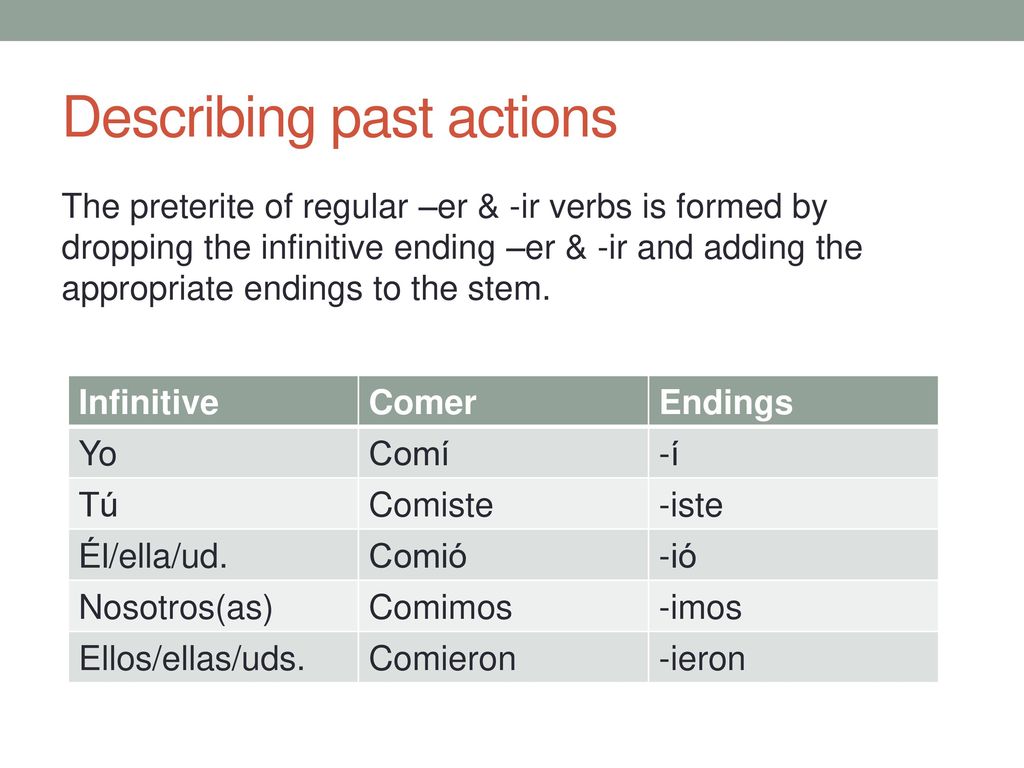 Describing past actions

The preterite of regular –er & -ir verbs is formed by dropping the infinitive ending –er & -ir and adding the appropriate endings to the stem.

| Infinitive | Comer | Endings |
|---|---|---|
| Yo | Comí | -í |
| Tú | Comiste | -iste |
| Él/ella/ud. | Comió | -ió |
| Nosotros(as) | Comimos | -imos |
| Ellos/ellas/uds. | Comieron | -ieron |